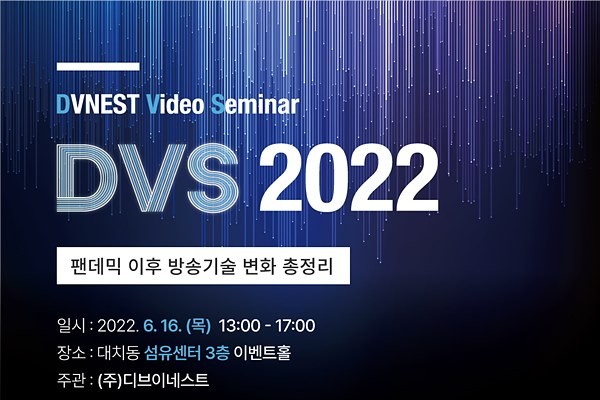 DVNEST Video Seminar

DVS 2022

팬데믹 이후 방송기술 변화 총정리

일시 : 2022. 6. 16. (목) 13:00 - 17:00

장소 : 대치동 섬유센터 3층 이벤트홀

주관 : (주)디브이네스트